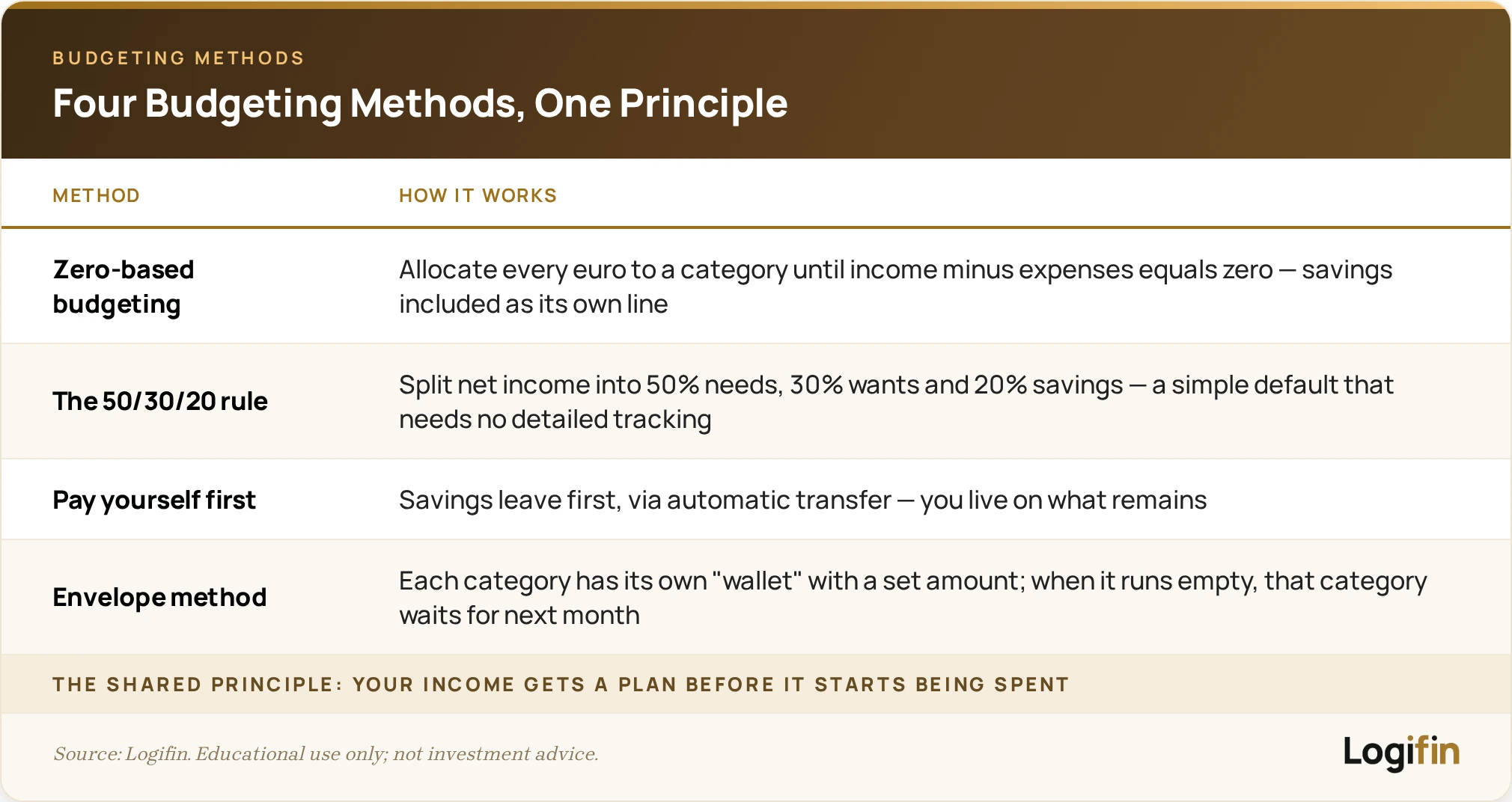 BUDGETING METHODS

Four Budgeting Methods, One Principle

| METHOD | HOW IT WORKS |
|---|---|
| Zero-based budgeting | Allocate every euro to a category until income minus expenses equals zero — savings included as its own line |
| The 50/30/20 rule | Split net income into 50% needs, 30% wants and 20% savings — a simple default that needs no detailed tracking |
| Pay yourself first | Savings leave first, via automatic transfer — you live on what remains |
| Envelope method | Each category has its own "wallet" with a set amount; when it runs empty, that category waits for next month |

THE SHARED PRINCIPLE: YOUR INCOME GETS A PLAN BEFORE IT STARTS BEING SPENT

Source: Logifin. Educational use only; not investment advice.

Logifin